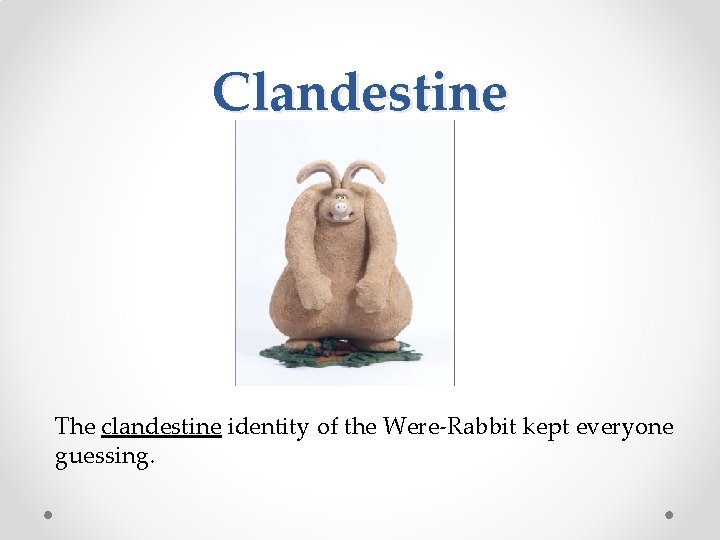 Clandestine

The clandestine identity of the Were-Rabbit kept everyone guessing.